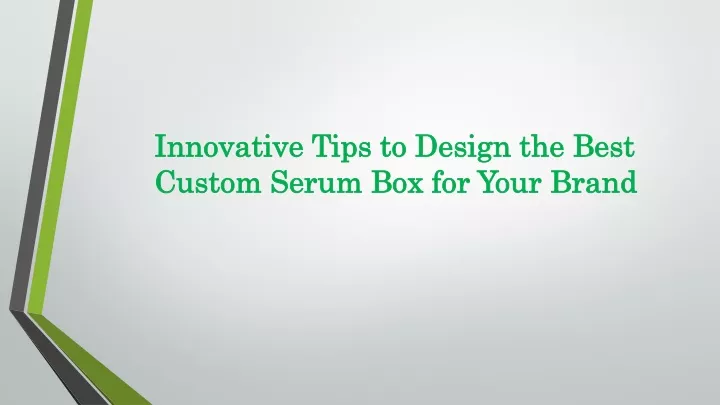 Innovative Tips to Design the Best Custom Serum Box for Your Brand